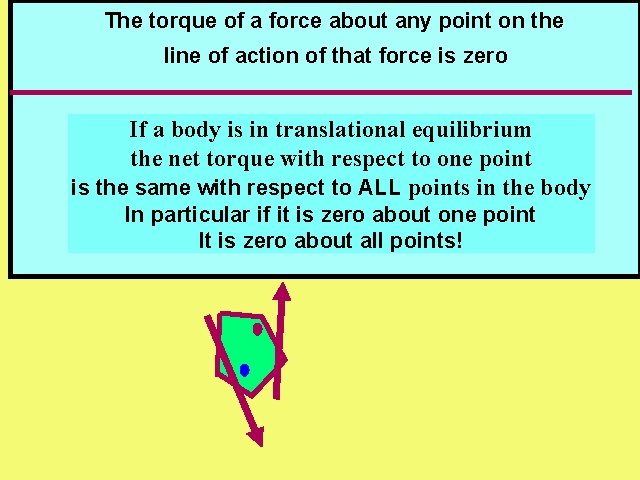 The torque of a force about any point on the line of action of that force is zero

If a body is in translational equilibrium
the net torque with respect to one point
is the same with respect to ALL points in the body
In particular if it is zero about one point
It is zero about all points!